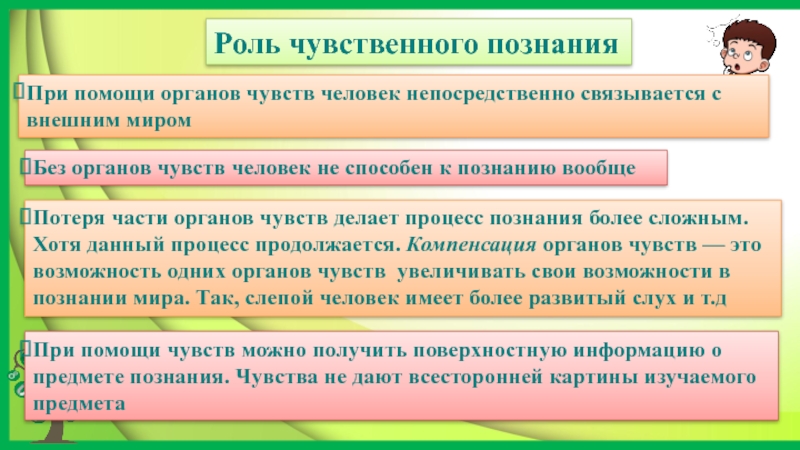 Роль чувственного познания

При помощи органов чувств человек непосредственно связывается с внешним миром

Без органов чувств человек не способен к познанию вообще

Потеря части органов чувств делает процесс познания более сложным. Хотя данный процесс продолжается. Компенсация органов чувств — это возможность одних органов чувств увеличивать свои возможности в познании мира. Так, слепой человек имеет более развитый слух и т.д

При помощи чувств можно получить поверхностную информацию о предмете познания. Чувства не дают всесторонней картины изучаемого предмета